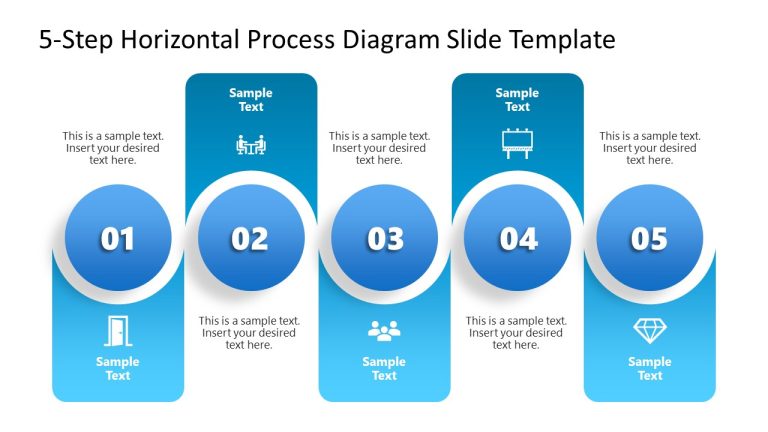 5-Step Horizontal Process Diagram Slide Template

This is a sample text. Insert your desired text here.

01

Sample Text

Sample Text

02

This is a sample text. Insert your desired text here.

This is a sample text. Insert your desired text here.

03

Sample Text

Sample Text

04

This is a sample text. Insert your desired text here.

This is a sample text. Insert your desired text here.

05

Sample Text